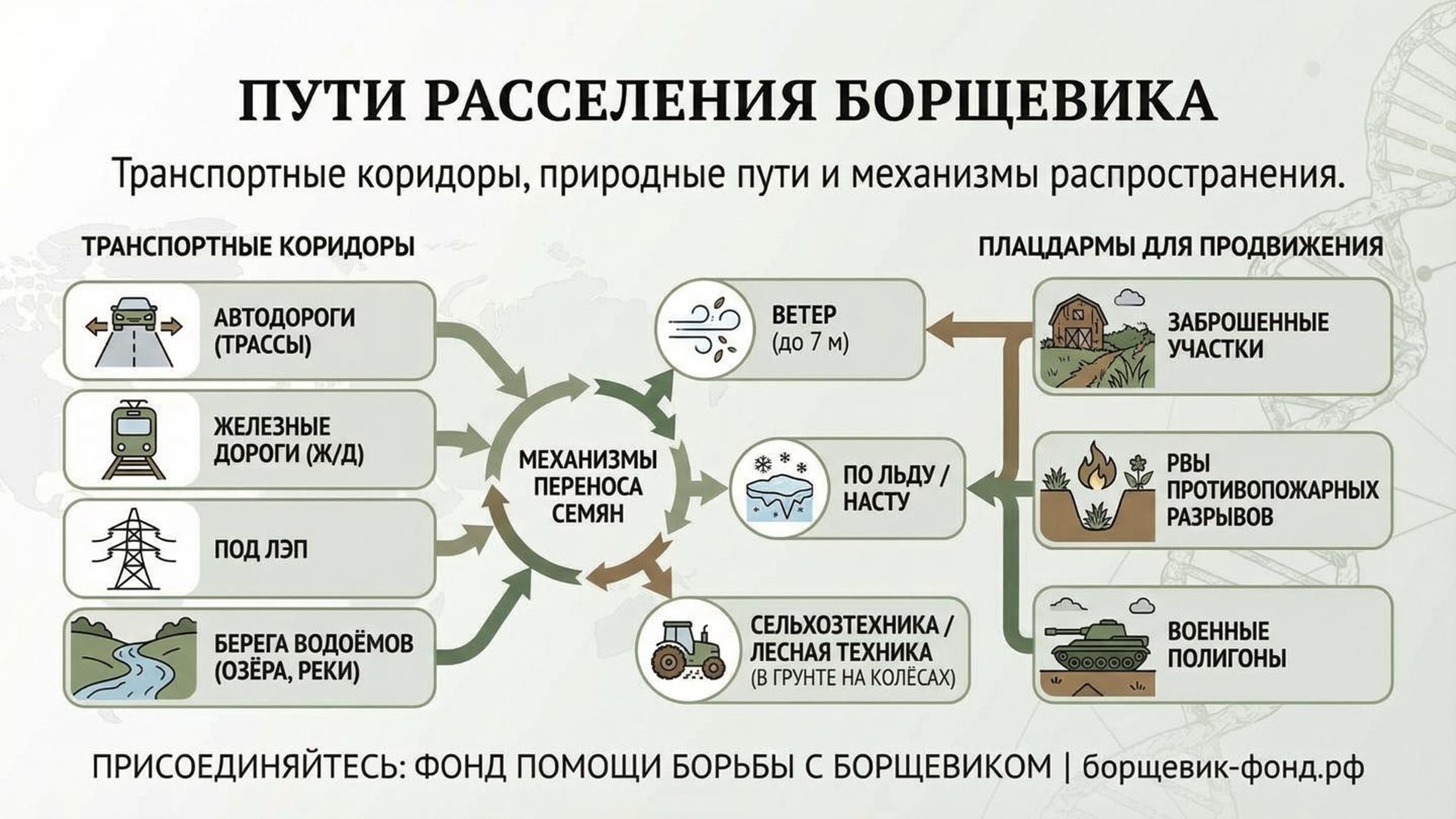 ПУТИ РАССЕЛЕНИЯ БОРЩЕВИКА

Транспортные коридоры, природные пути и механизмы распространения.

ТРАНСПОРТНЫЕ КОРИДОРЫ

АВТОДОРОГИ (ТРАССЫ)

ЖЕЛЕЗНЫЕ ДОРОГИ (Ж/Д)

ПОД ЛЭП

БЕРЕГА ВОДОЁМОВ (ОЗЁРА, РЕКИ)

МЕХАНИЗМЫ ПЕРЕНОСА СЕМЯН

ВЕТЕР (до 7 м)

ПО ЛЬДУ / НАСТУ

СЕЛЬХОЗТЕХНИКА / ЛЕСНАЯ ТЕХНИКА (В ГРУНТЕ НА КОЛЁСАХ)

ПЛАЦДАРМЫ ДЛЯ ПРОДВИЖЕНИЯ

ЗАБРОШЕННЫЕ УЧАСТКИ

РВЫ ПРОТИВОПОЖАРНЫХ РАЗРЫВОВ

ВОЕННЫЕ ПОЛИГОНЫ

ПРИСОЕДИНЯЙТЕСЬ: ФОНД ПОМОЩИ БОРЬБЫ С БОРЩЕВИКОМ | борщевик-фонд.рф